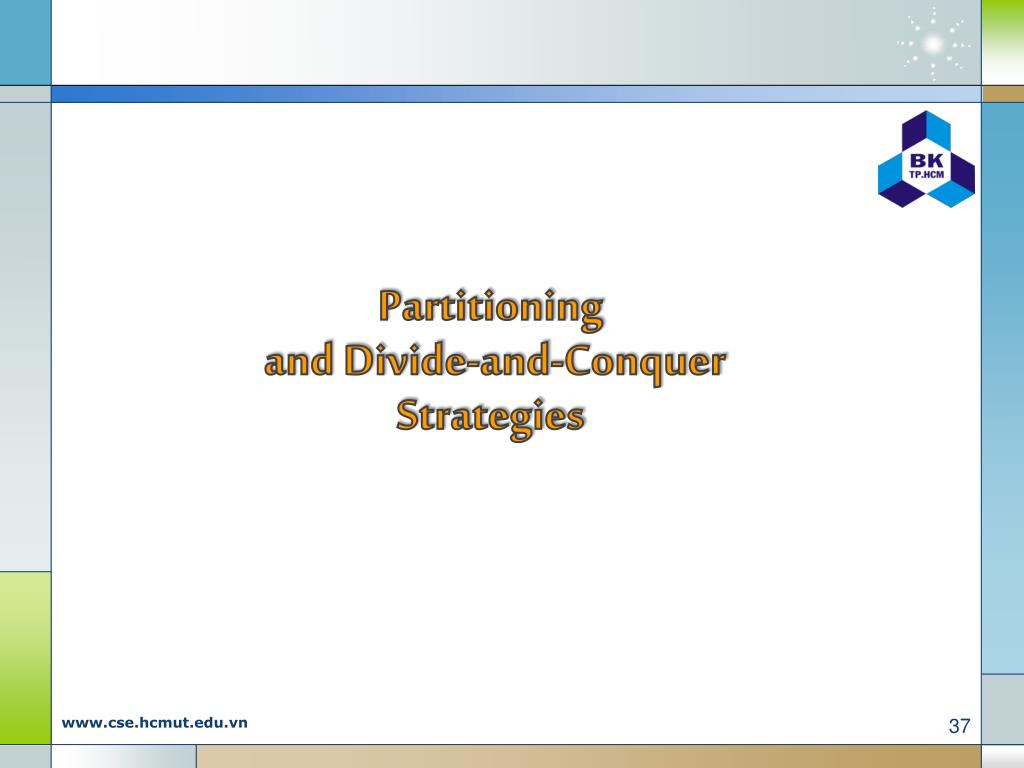 BK
TP.HCM

Partitioning
and Divide-and-Conquer
Strategies

www.cse.hcmut.edu.vn

37